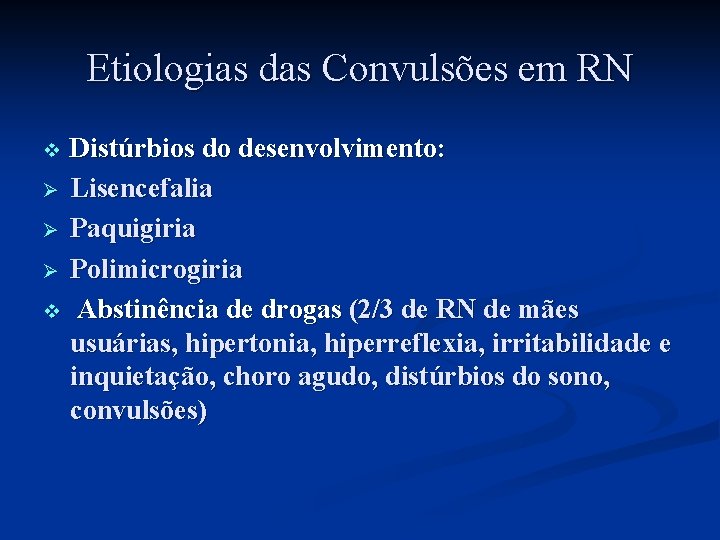 Etiologias das Convulsões em RN

❖ Distúrbios do desenvolvimento:
➢ Lisencefalia
➢ Paquigiria
➢ Polimicrogiria
❖ Abstinência de drogas (2/3 de RN de mães usuárias, hipertonia, hiperreflexia, irritabilidade e inquietação, choro agudo, distúrbios do sono, convulsões)